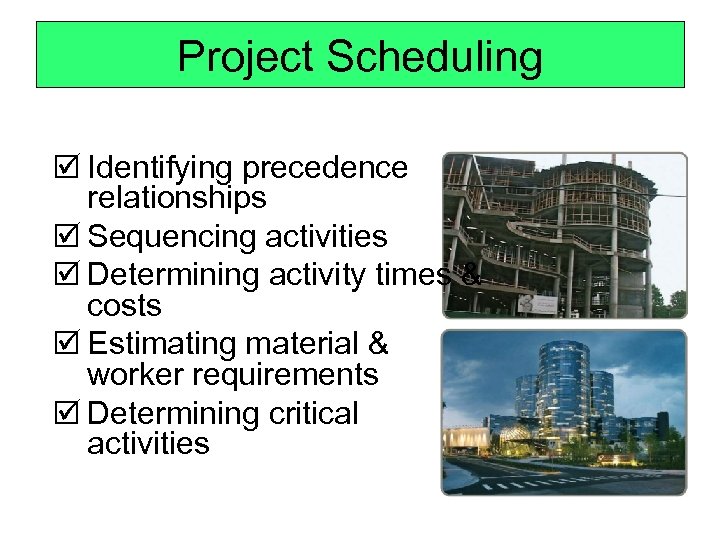 Project Scheduling

☑ Identifying precedence relationships
☑ Sequencing activities
☑ Determining activity times & costs
☑ Estimating material & worker requirements
☑ Determining critical activities